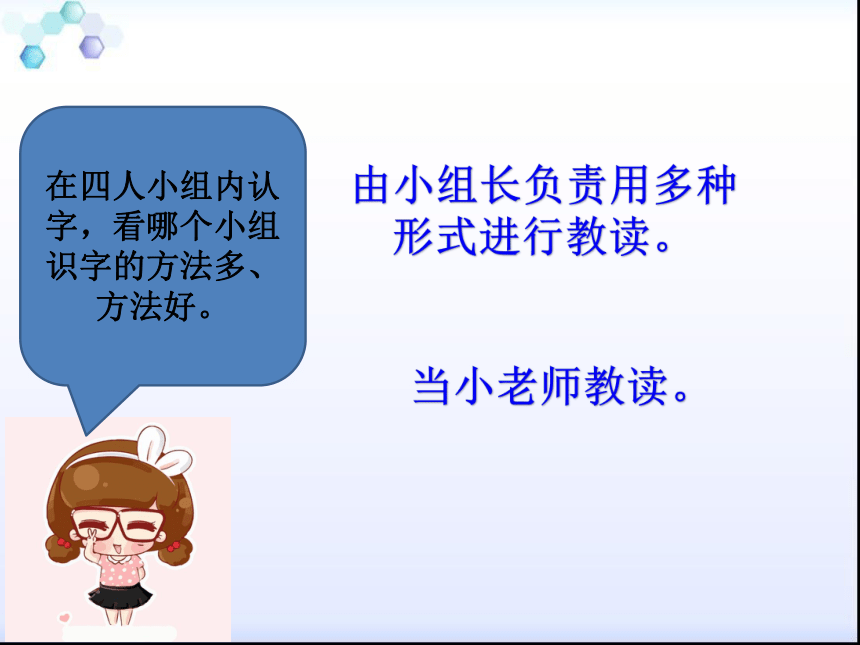 在四人小组内认字，看哪个小组识字的方法多、方法好。

由小组长负责用多种形式进行教读。

当小老师教读。